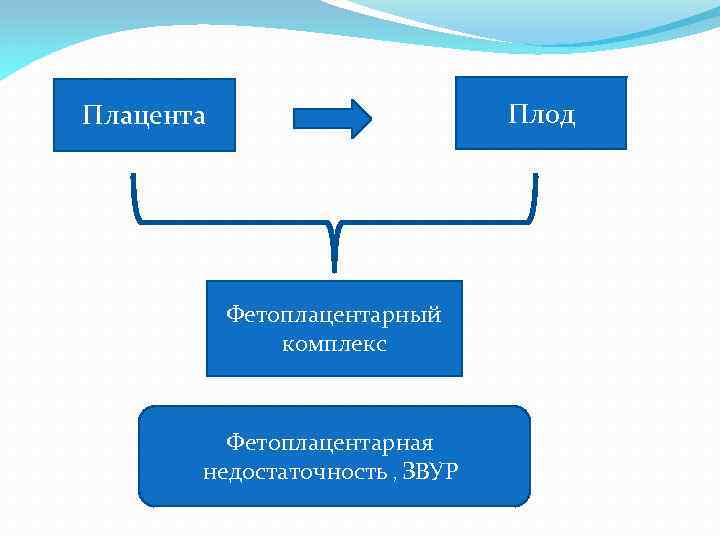 Плацента

Плод

Фетоплацентарный комплекс

Фетоплацентарная недостаточность , ЗВУР